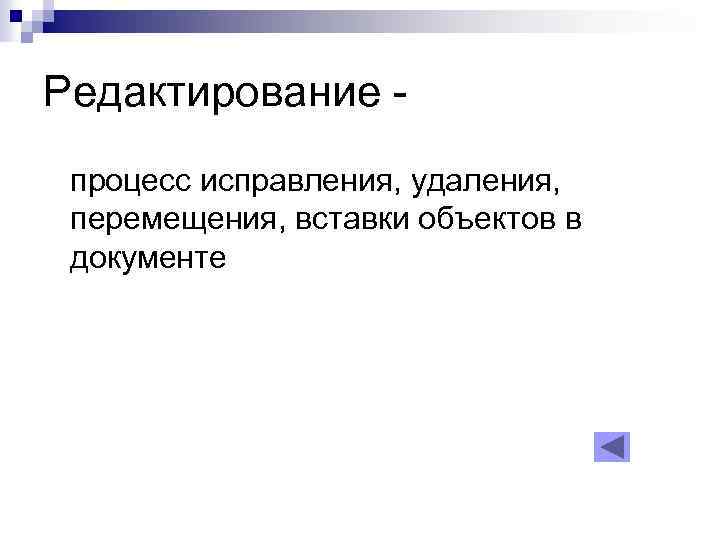 Редактирование -

процесс исправления, удаления, перемещения, вставки объектов в документе